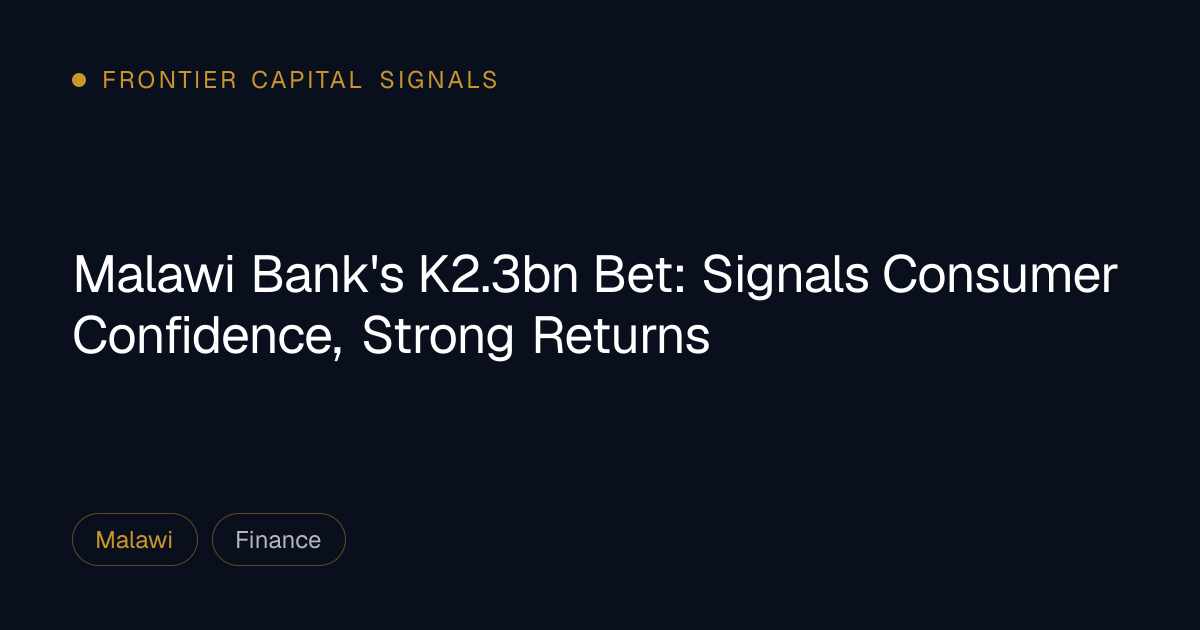 • FRONTIER CAPITAL SIGNALS

Malawi Bank's K2.3bn Bet: Signals Consumer Confidence, Strong Returns

Malawi

Finance